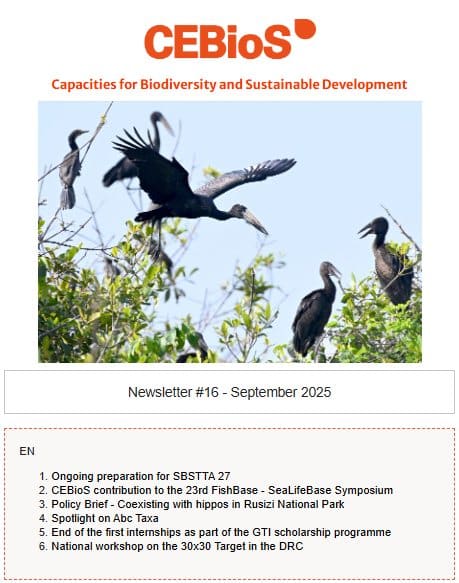 CEBioS

Capacities for Biodiversity and Sustainable Development

Newsletter #16 - September 2025

EN

1. Ongoing preparation for SBSTTA 27
2. CEBioS contribution to the 23rd FishBase - SeaLifeBase Symposium
3. Policy Brief - Coexisting with hippos in Rusizi National Park
4. Spotlight on Abc Taxa
5. End of the first internships as part of the GTI scholarship programme
6. National workshop on the 30x30 Target in the DRC